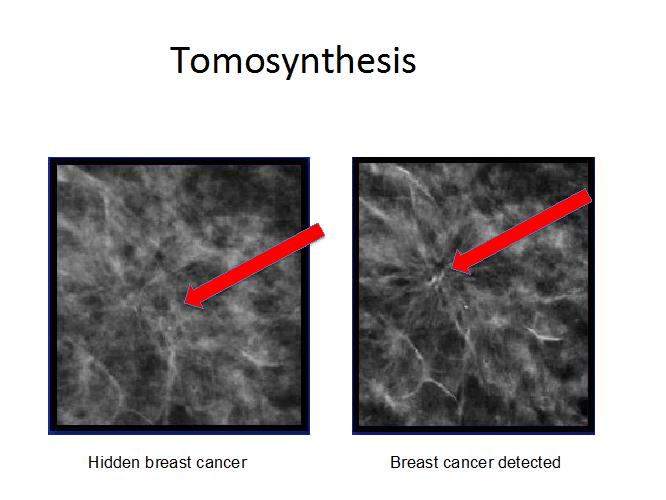 Tomosynthesis

Hidden breast cancer

Breast cancer detected